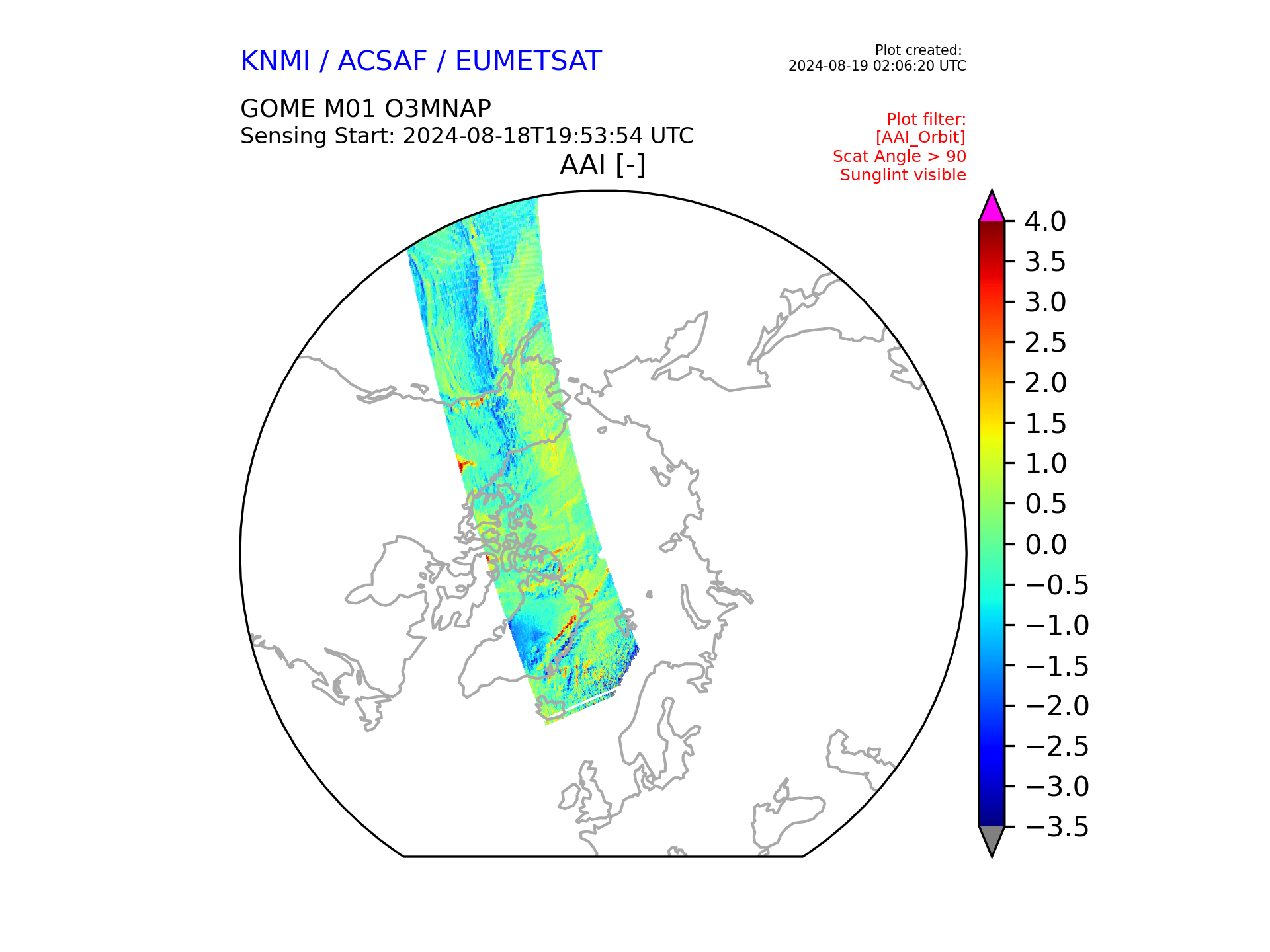 KNMI / ACSAF / EUMETSAT

Plot created:
2024-08-19 02:06:20 UTC

GOME M01 O3MNAP
Sensing Start: 2024-08-18T19:53:54 UTC

Plot filter:
[AAI_Orbit]
Scat Angle > 90
Sunglint visible

AAI [-]

4.0
3.5
3.0
2.5
2.0
1.5
1.0
0.5
0.0
−0.5
−1.0
−1.5
−2.0
−2.5
−3.0
−3.5